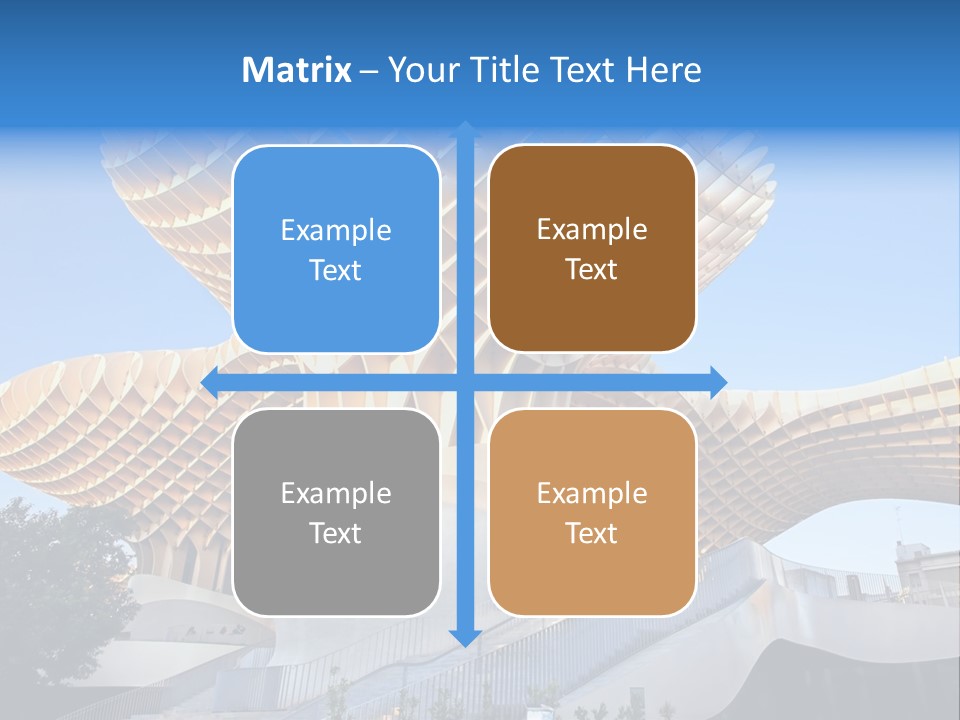 Matrix – Your Title Text Here

Example Text

Example Text

Example Text

Example Text